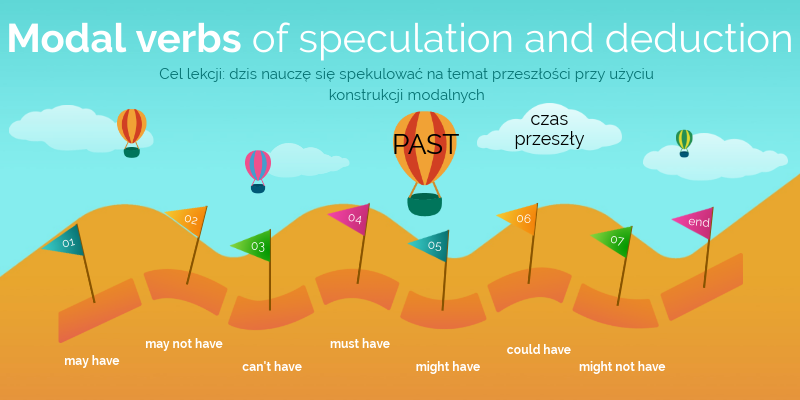 Modal verbs of speculation and deduction

Cel lekcji: dzis nauczę się spekulować na temat przeszłości przy użyciu konstrukcji modalnych

PAST

czas przeszły

01
02
03
04
05
06
07
end

may have
may not have
can't have
must have
might have
could have
might not have